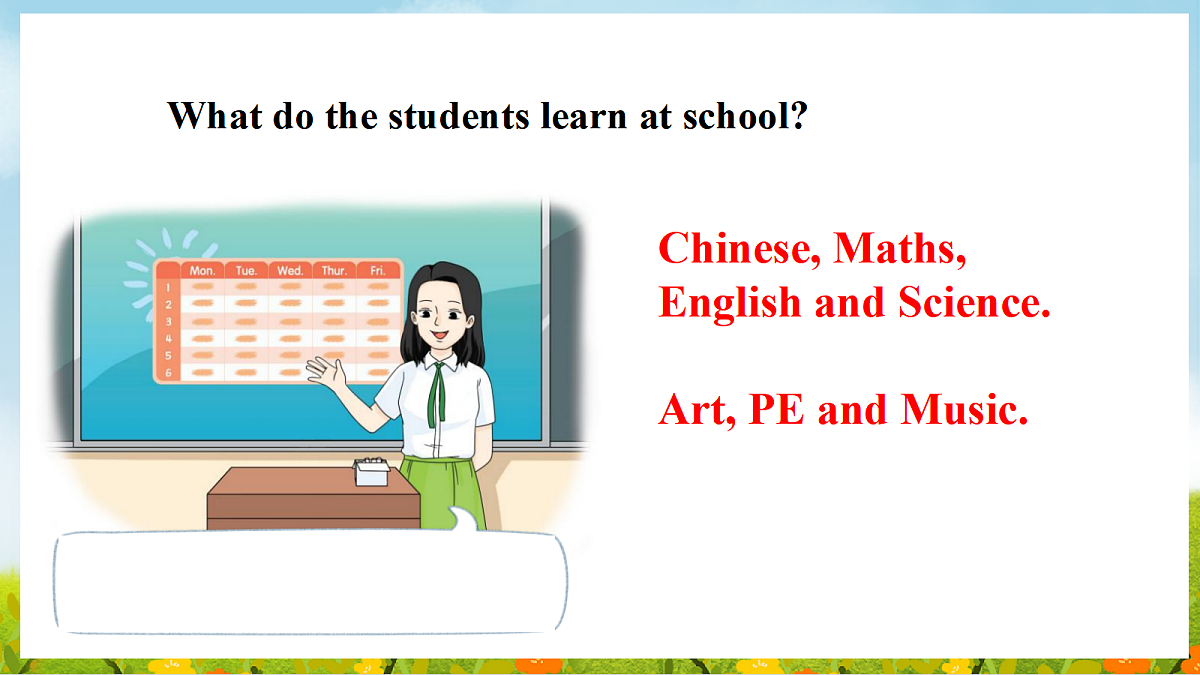 What do the students learn at school?

|   | Mon. | Tue. | Wed. | Thur. | Fri. |
|---|---|---|---|---|---|
| 1 | | | | | |
| 2 | | | | | |
| 3 | | | | | |
| 4 | | | | | |
| 5 | | | | | |
| 6 | | | | | |

Chinese, Maths, English and Science.

Art, PE and Music.